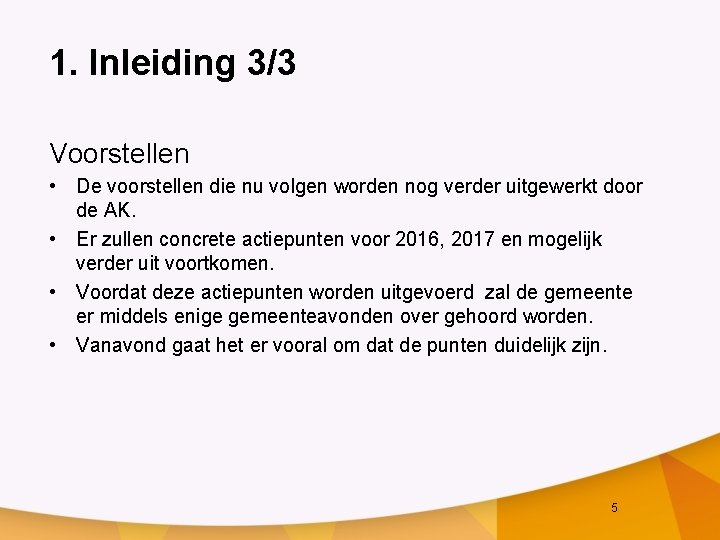 1. Inleiding 3/3

Voorstellen

• De voorstellen die nu volgen worden nog verder uitgewerkt door de AK.
• Er zullen concrete actiepunten voor 2016, 2017 en mogelijk verder uit voortkomen.
• Voordat deze actiepunten worden uitgevoerd zal de gemeente er middels enige gemeenteavonden over gehoord worden.
• Vanavond gaat het er vooral om dat de punten duidelijk zijn.

5